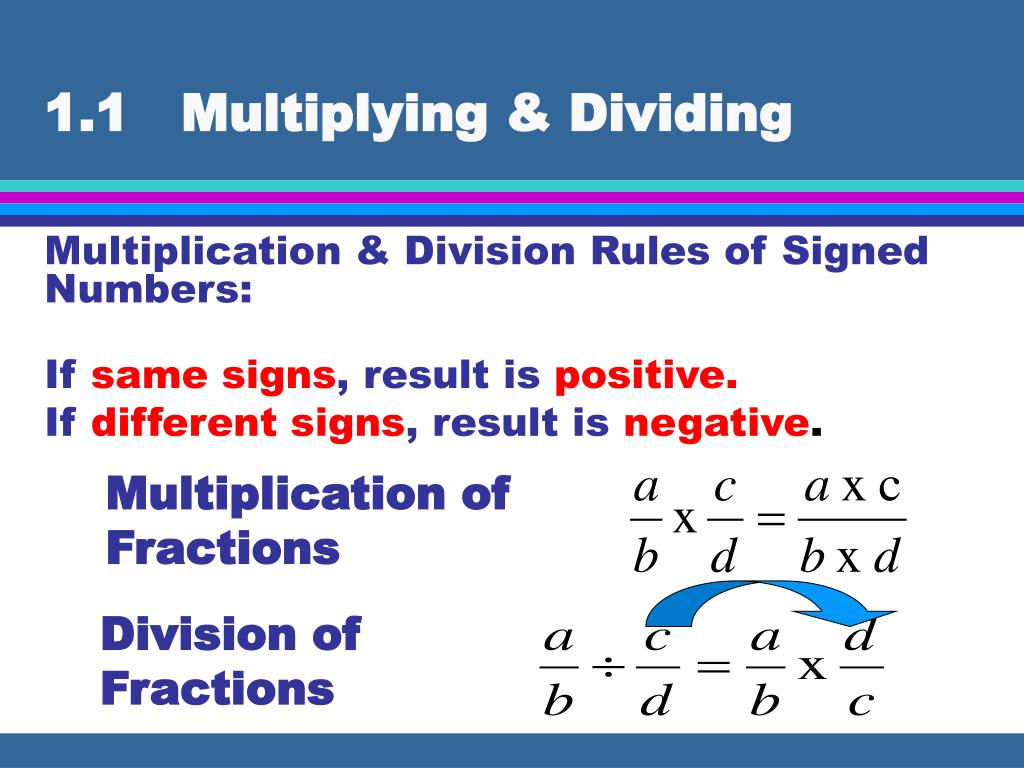 1.1 Multiplying & Dividing

Multiplication & Division Rules of Signed Numbers:

If same signs, result is positive.
If different signs, result is negative.

Multiplication of Fractions

$\frac{a}{b} \text{ x } \frac{c}{d} = \frac{a \text{ x } c}{b \text{ x } d}$

Division of Fractions

$\frac{a}{b} \div \frac{c}{d} = \frac{a}{b} \text{ x } \frac{d}{c}$